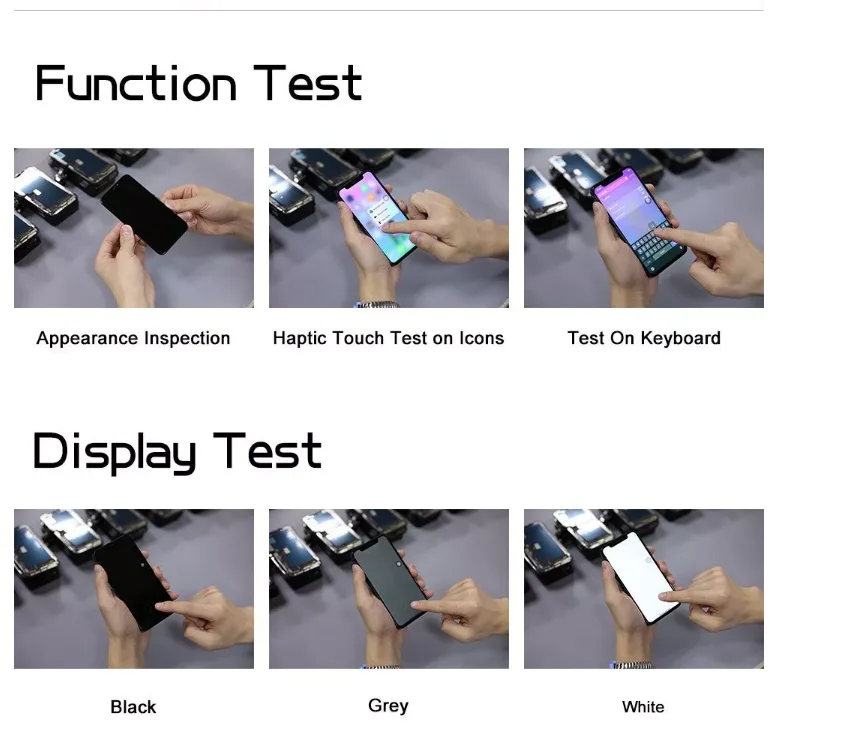 Function Test

Appearance Inspection

Haptic Touch Test on Icons

Test On Keyboard

Display Test

Black

Grey

White